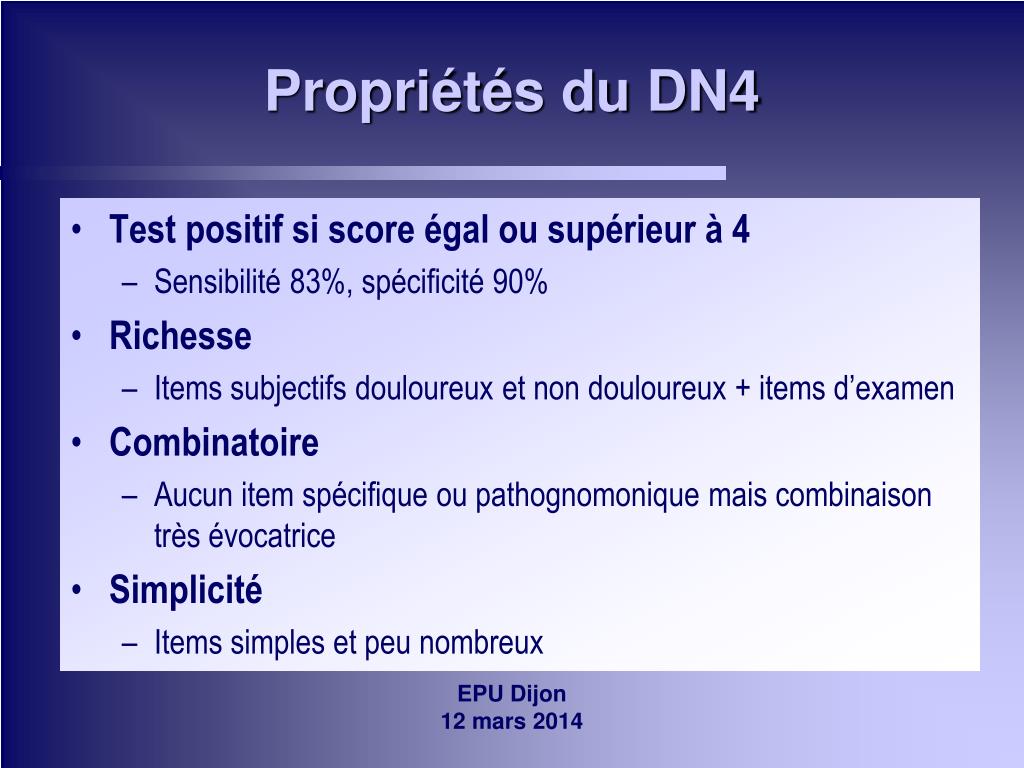 Propriétés du DN4

• Test positif si score égal ou supérieur à 4
  – Sensibilité 83%, spécificité 90%
• Richesse
  – Items subjectifs douloureux et non douloureux + items d’examen
• Combinatoire
  – Aucun item spécifique ou pathognomonique mais combinaison très évocatrice
• Simplicité
  – Items simples et peu nombreux

EPU Dijon
12 mars 2014